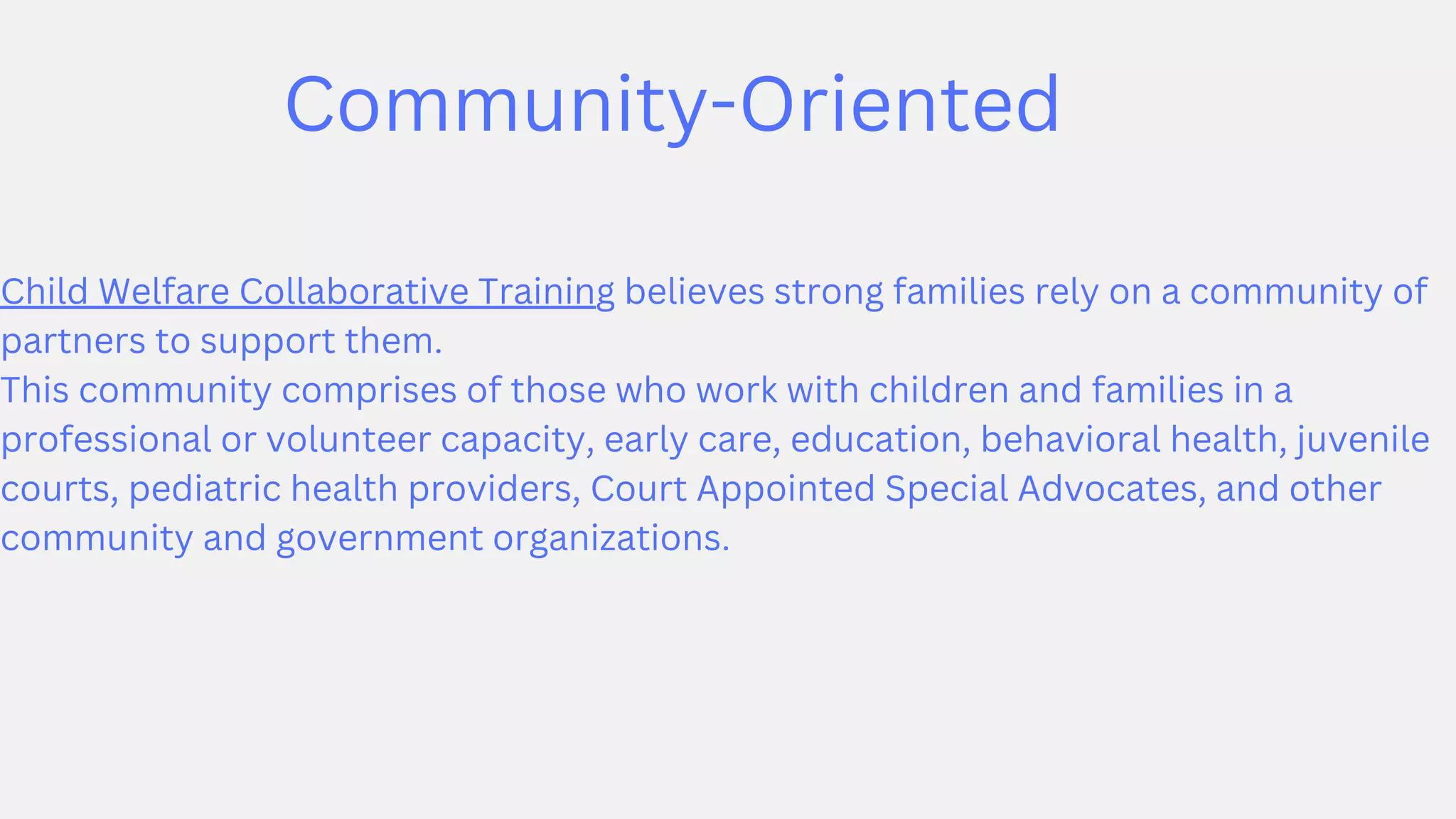 Community-Oriented

Child Welfare Collaborative Training believes strong families rely on a community of partners to support them.
This community comprises of those who work with children and families in a professional or volunteer capacity, early care, education, behavioral health, juvenile courts, pediatric health providers, Court Appointed Special Advocates, and other community and government organizations.